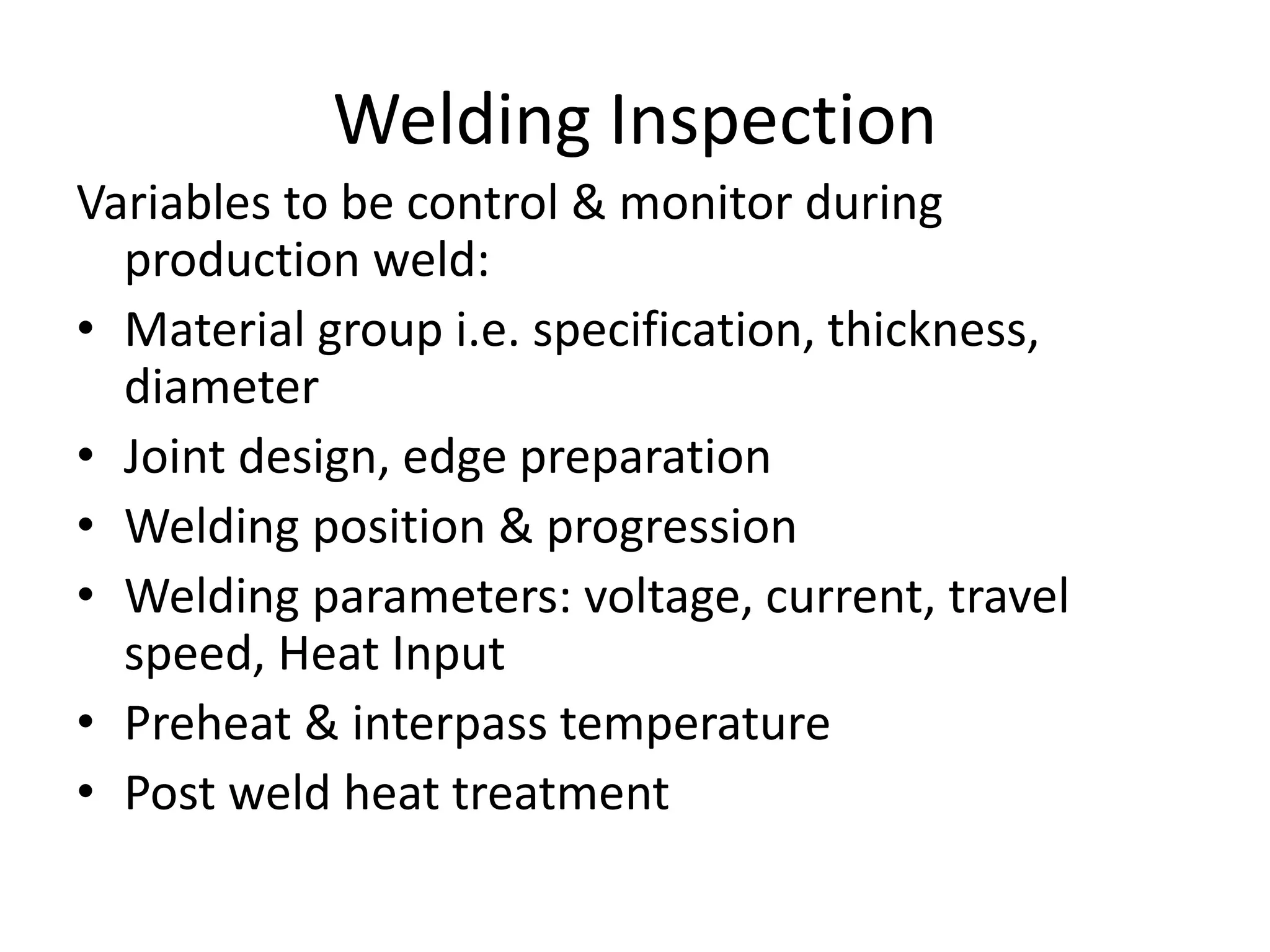 Welding Inspection

Variables to be control & monitor during production weld:

• Material group i.e. specification, thickness, diameter
• Joint design, edge preparation
• Welding position & progression
• Welding parameters: voltage, current, travel speed, Heat Input
• Preheat & interpass temperature
• Post weld heat treatment